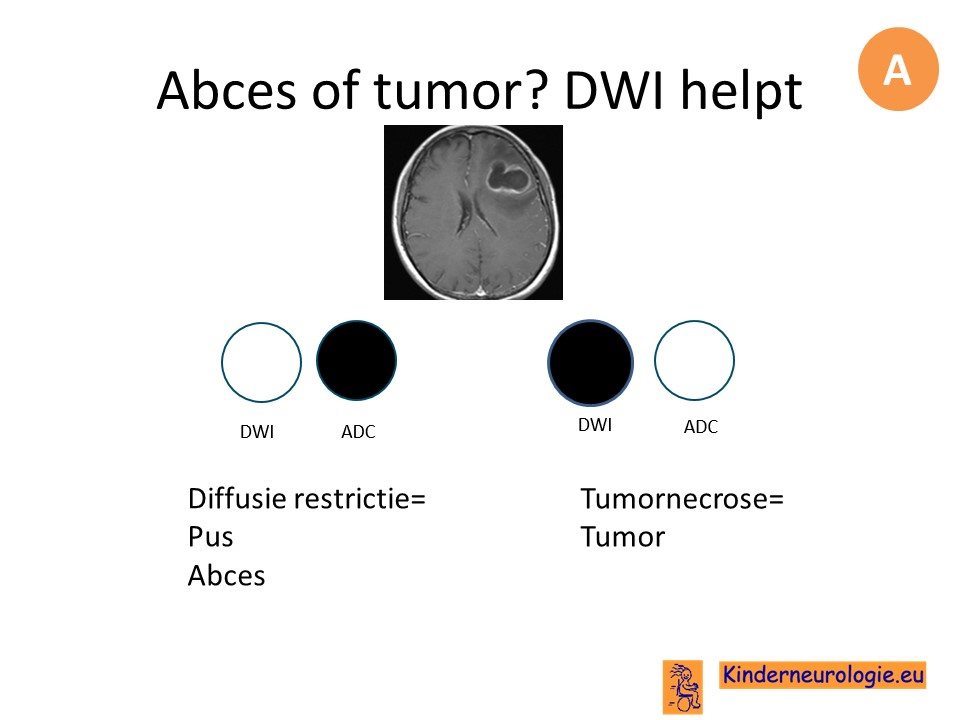 Abces of tumor? DWI helpt

A

DWI ADC

DWI ADC

Diffusie restrictie=
Pus
Abces

Tumornecrose=
Tumor

Kinderneurologie.eu